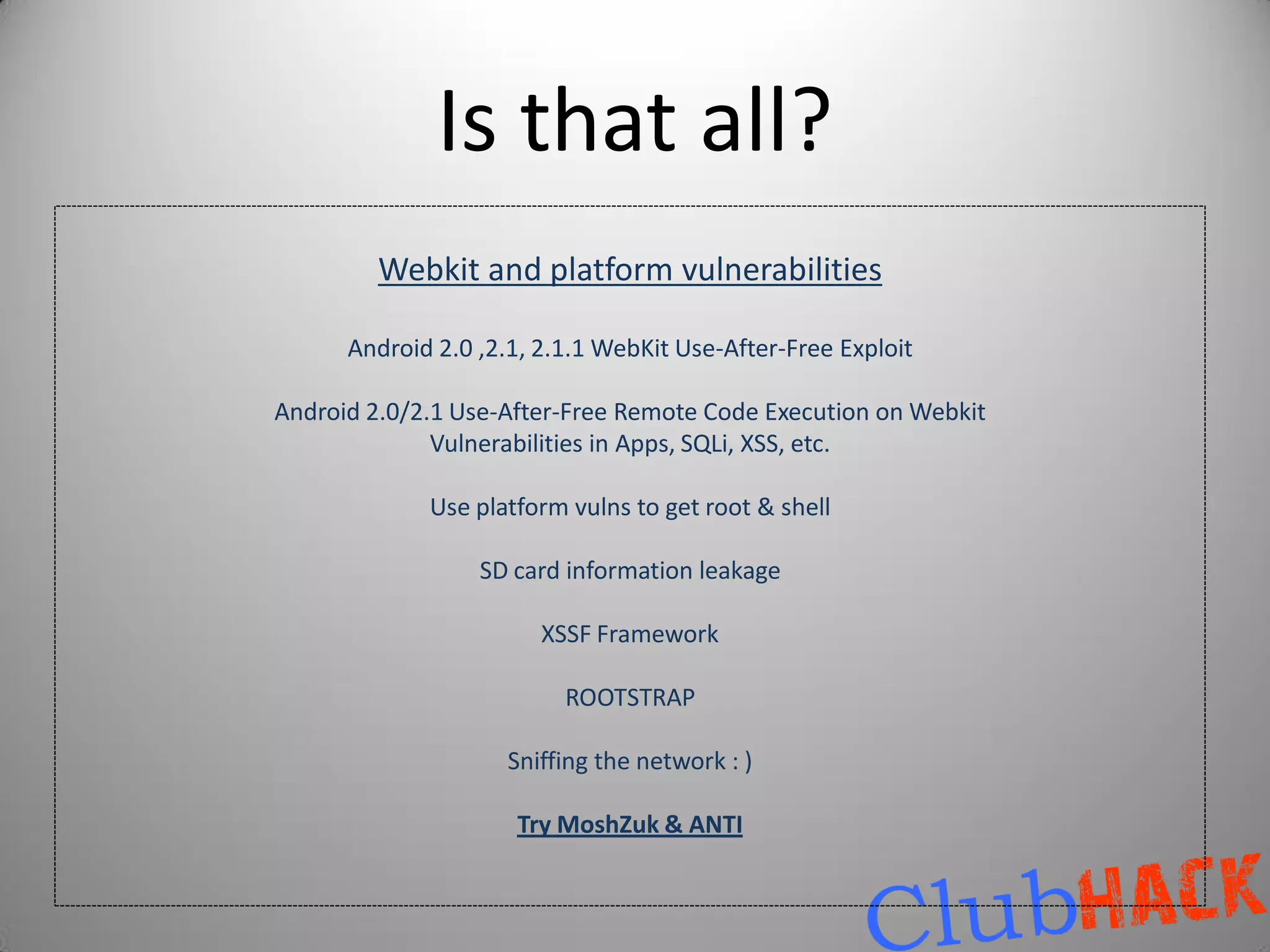 Is that all?

Webkit and platform vulnerabilities

Android 2.0 ,2.1, 2.1.1 WebKit Use-After-Free Exploit

Android 2.0/2.1 Use-After-Free Remote Code Execution on Webkit
Vulnerabilities in Apps, SQLi, XSS, etc.

Use platform vulns to get root & shell

SD card information leakage

XSSF Framework

ROOTSTRAP

Sniffing the network : )

Try MoshZuk & ANTI

ClubHACK